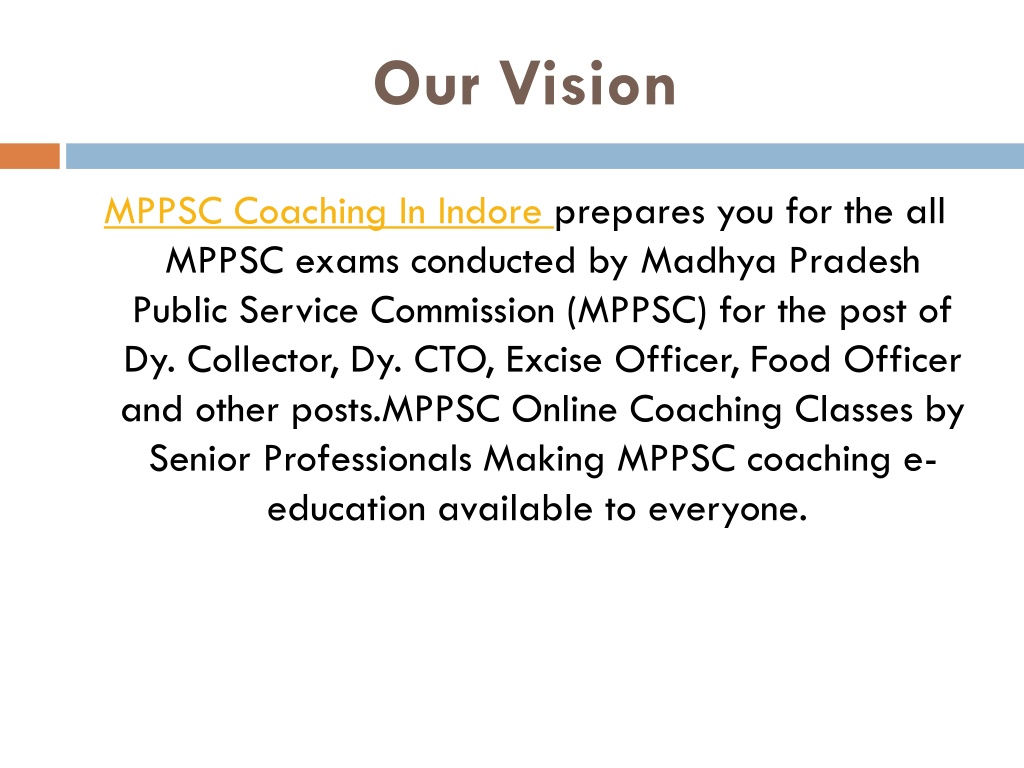 Our Vision

MPPSC Coaching In Indore prepares you for the all MPPSC exams conducted by Madhya Pradesh Public Service Commission (MPPSC) for the post of Dy. Collector, Dy. CTO, Excise Officer, Food Officer and other posts.MPPSC Online Coaching Classes by Senior Professionals Making MPPSC coaching e-education available to everyone.